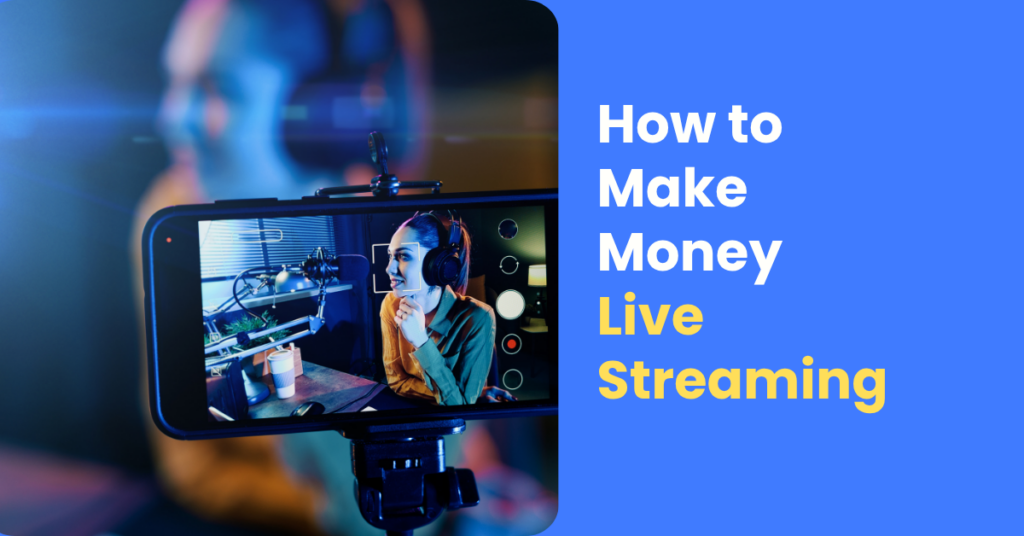 How to Make Money Live Streaming